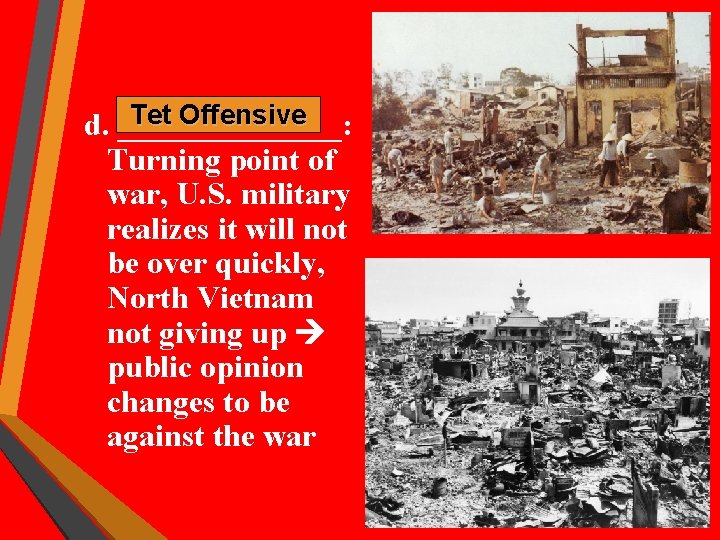 d. Tet Offensive: Turning point of war, U.S. military realizes it will not be over quickly, North Vietnam not giving up → public opinion changes to be against the war